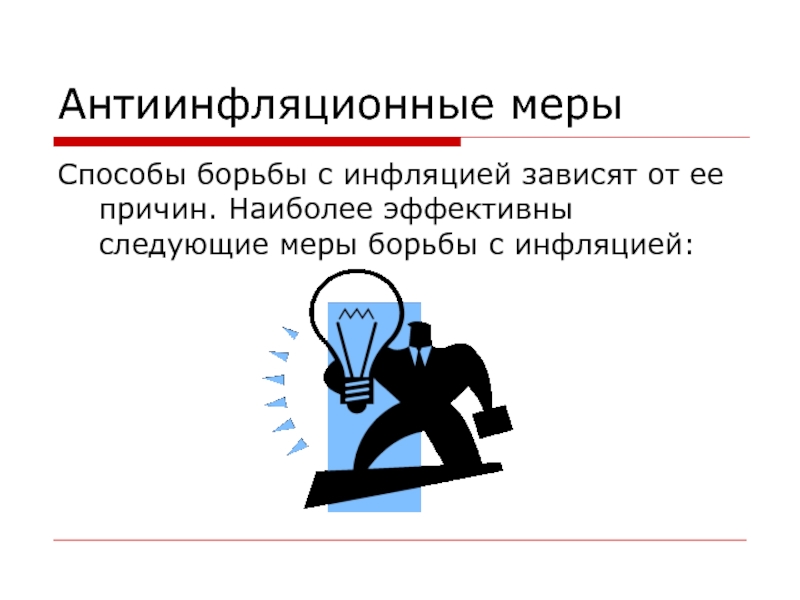 Антиинфляционные меры

Способы борьбы с инфляцией зависят от ее причин. Наиболее эффективны следующие меры борьбы с инфляцией: